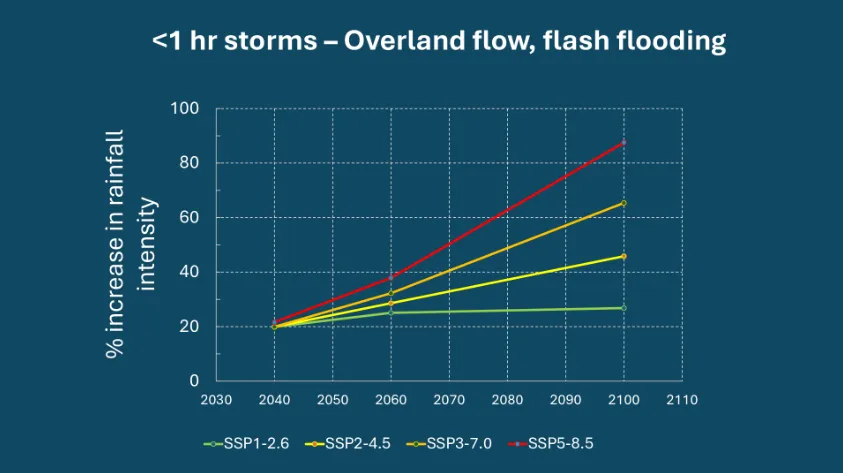 <1 hr storms – Overland flow, flash flooding

% increase in rainfall intensity

100
80
60
40
20
0

2030 2040 2050 2060 2070 2080 2090 2100 2110

SSP1-2.6
SSP2-4.5
SSP3-7.0
SSP5-8.5